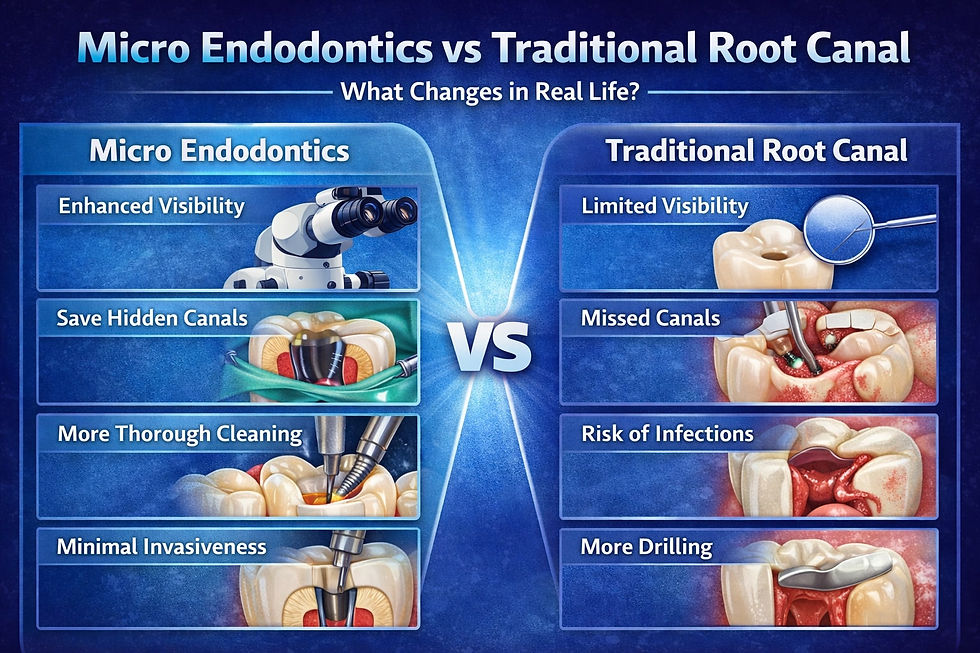 Micro Endodontics vs Traditional Root Canal

What Changes in Real Life?

Micro Endodontics

Enhanced Visibility

Save Hidden Canals

More Thorough Cleaning

Minimal Invasiveness

VS

Traditional Root Canal

Limited Visibility

Missed Canals

Risk of Infections

More Drilling